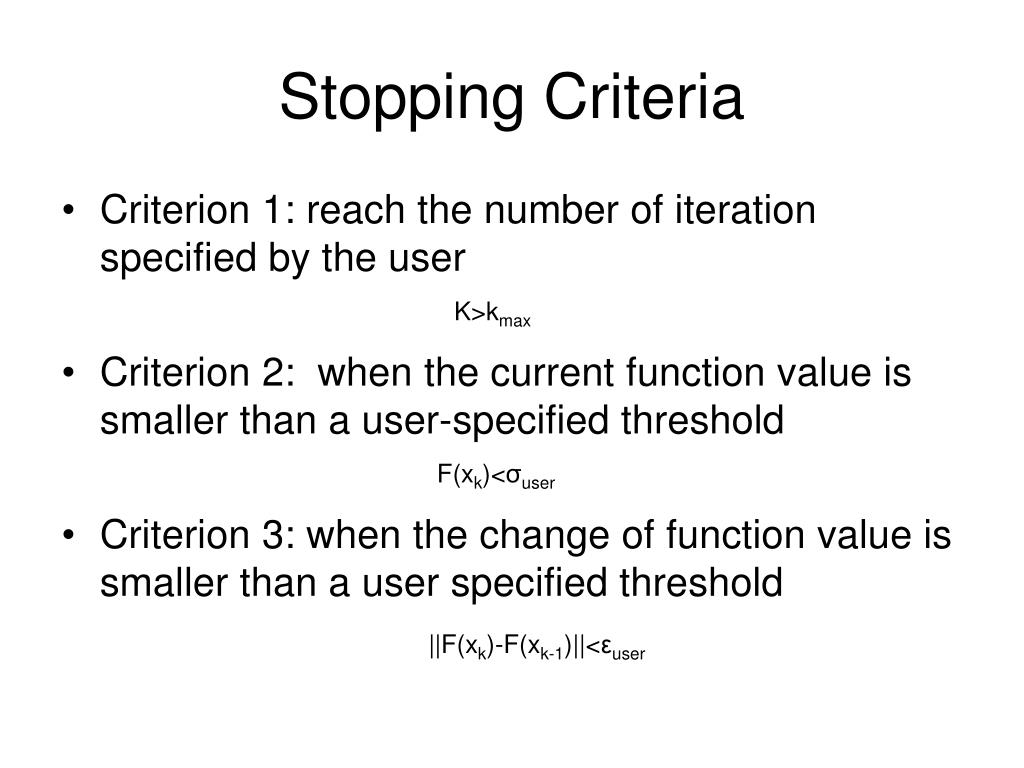 Stopping Criteria

• Criterion 1: reach the number of iteration specified by the user

$K>k_{max}$

• Criterion 2:  when the current function value is smaller than a user-specified threshold

$F(x_k)<\sigma_{user}$

• Criterion 3: when the change of function value is smaller than a user specified threshold

$||F(x_k)-F(x_{k-1})||<\varepsilon_{user}$